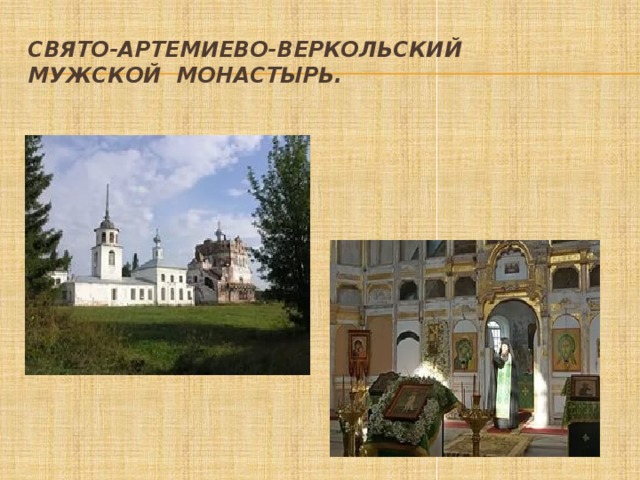 СВЯТО-АРТЕМИЕВО-ВЕРКОЛЬСКИЙ МУЖСКОЙ МОНАСТЫРЬ.